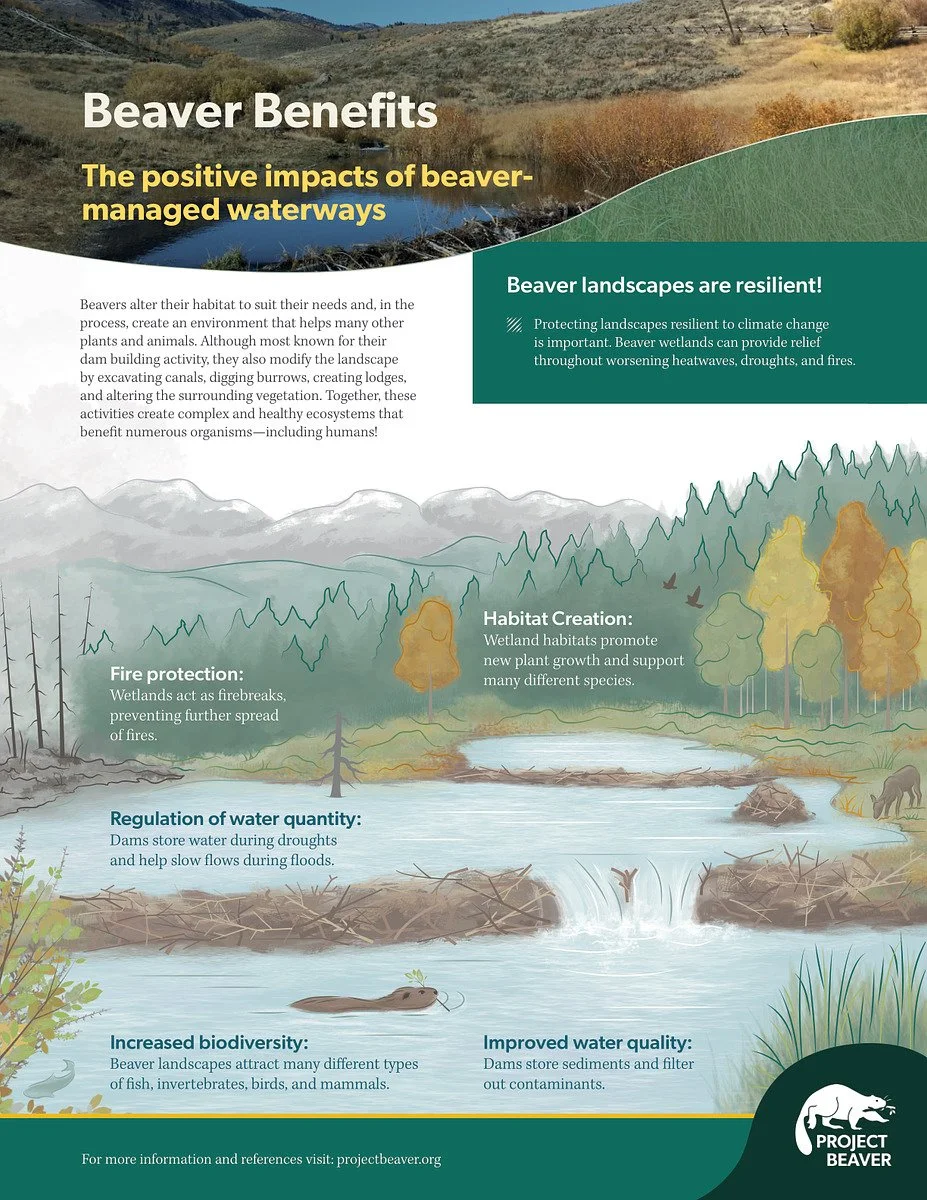 Beaver Benefits

The positive impacts of beaver-managed waterways

Beavers alter their habitat to suit their needs and, in the process, create an environment that helps many other plants and animals. Although most known for their dam building activity, they also modify the landscape by excavating canals, digging burrows, creating lodges, and altering the surrounding vegetation. Together, these activities create complex and healthy ecosystems that benefit numerous organisms—including humans!

Beaver landscapes are resilient!

Protecting landscapes resilient to climate change is important. Beaver wetlands can provide relief throughout worsening heatwaves, droughts, and fires.

Habitat Creation:
Wetland habitats promote new plant growth and support many different species.

Fire protection:
Wetlands act as firebreaks, preventing further spread of fires.

Regulation of water quantity:
Dams store water during droughts and help slow flows during floods.

Increased biodiversity:
Beaver landscapes attract many different types of fish, invertebrates, birds, and mammals.

Improved water quality:
Dams store sediments and filter out contaminants.

For more information and references visit: projectbeaver.org

PROJECT BEAVER